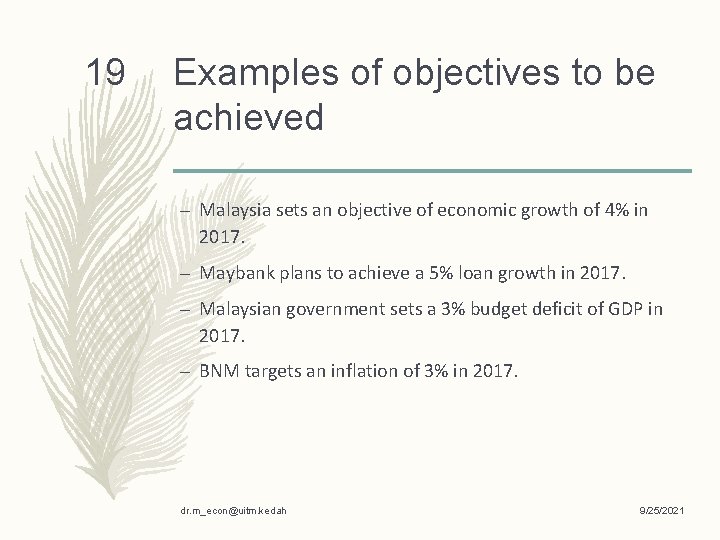 19

Examples of objectives to be achieved

– Malaysia sets an objective of economic growth of 4% in 2017.

– Maybank plans to achieve a 5% loan growth in 2017.

– Malaysian government sets a 3% budget deficit of GDP in 2017.

– BNM targets an inflation of 3% in 2017.

dr.m_econ@uitm.kedah

9/25/2021